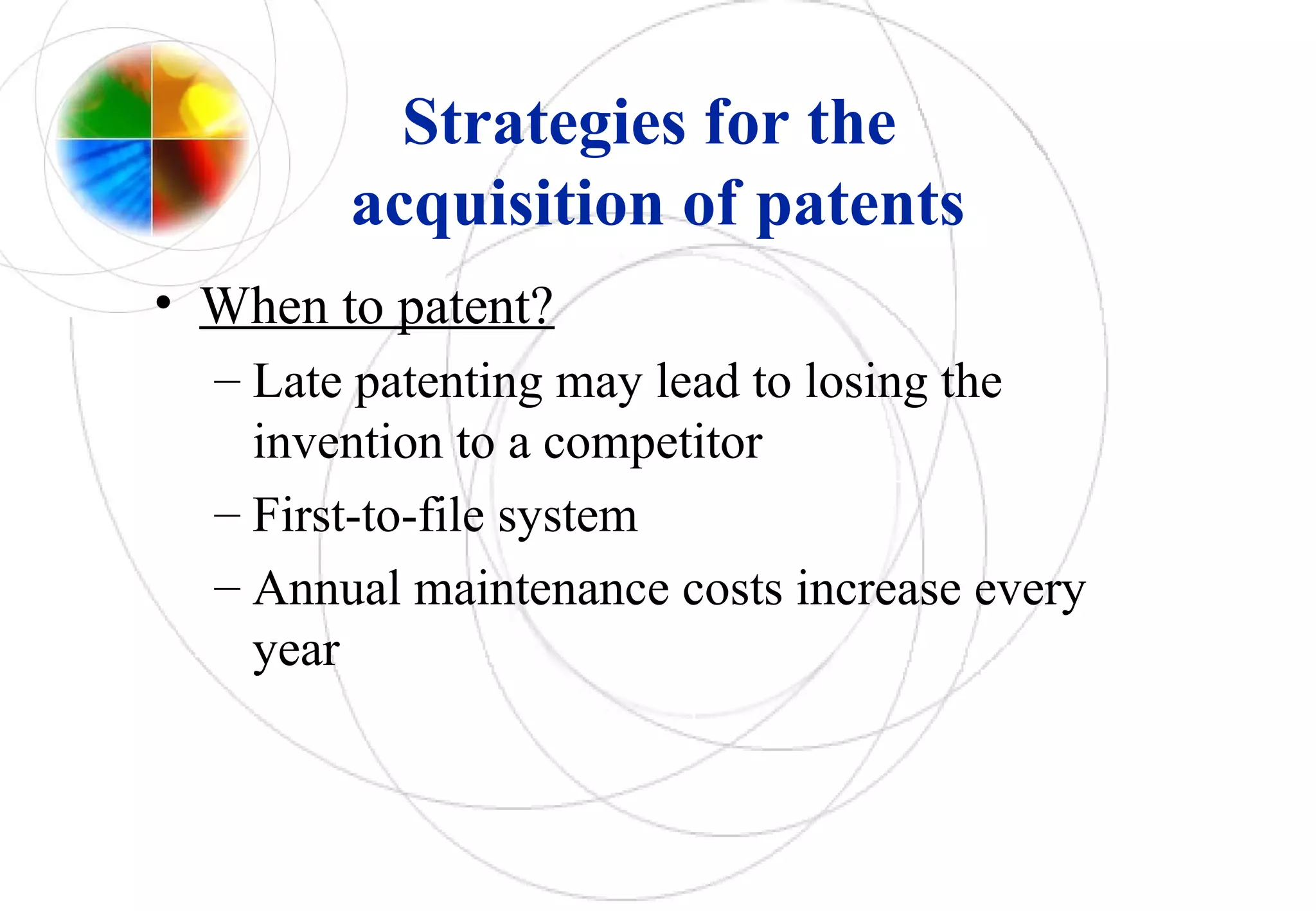 Strategies for the acquisition of patents

• When to patent?
– Late patenting may lead to losing the invention to a competitor
– First-to-file system
– Annual maintenance costs increase every year